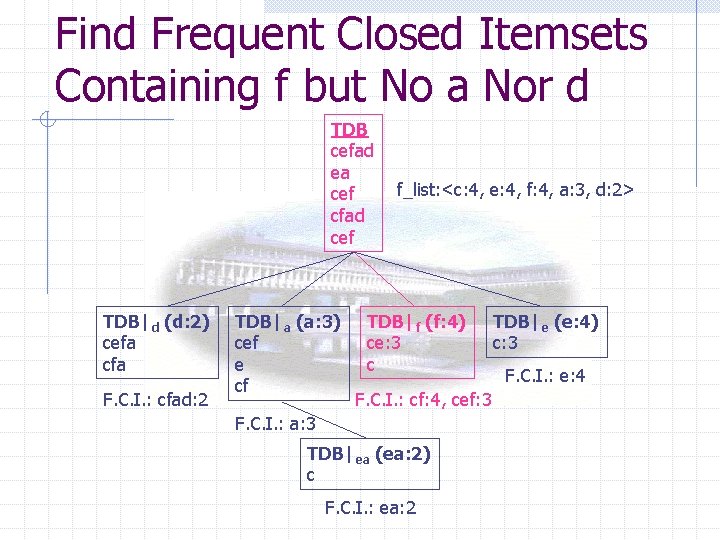 Find Frequent Closed Itemsets Containing f but No a Nor d

TDB
cefad
ea
cef
cfad
cef

f_list:<c:4, e:4, f:4, a:3, d:2>

TDB|$_d$ (d:2)
cefa
cfa

F.C.I.: cfad:2

TDB|$_a$ (a:3)
cef
e
cf

F.C.I.: a:3

TDB|$_f$ (f:4)
ce:3
c

F.C.I.: cf:4, cef:3

TDB|$_e$ (e:4)
c:3

F.C.I.: e:4

TDB|$_{ea}$ (ea:2)
c

F.C.I.: ea:2